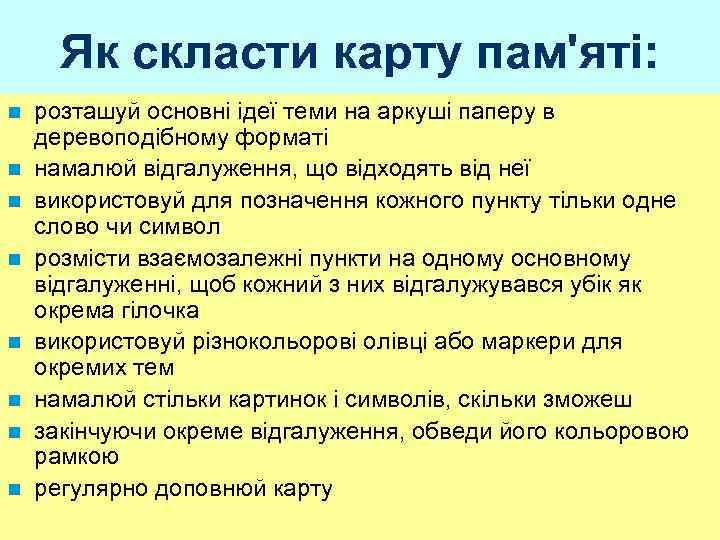 Як скласти карту пам'яті:

- розташуй основні ідеї теми на аркуші паперу в деревоподібному форматі
- намалюй відгалуження, що відходять від неї
- використовуй для позначення кожного пункту тільки одне слово чи символ
- розмісти взаємозалежні пункти на одному основному відгалуженні, щоб кожний з них відгалужувався убік як окрема гілочка
- використовуй різнокольорові олівці або маркери для окремих тем
- намалюй стільки картинок і символів, скільки зможеш
- закінчуючи окреме відгалуження, обведи його кольоровою рамкою
- регулярно доповнюй карту